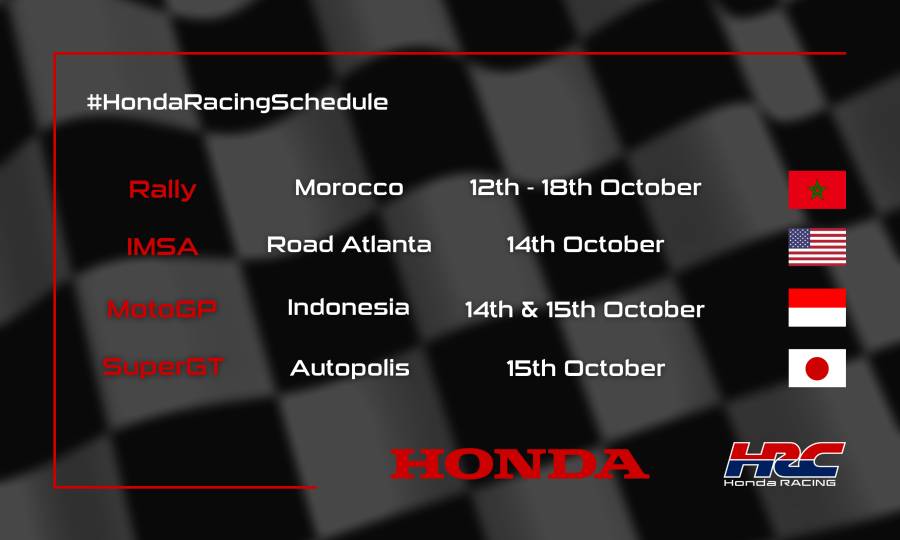 #HondaRacingSchedule

| Rally | Morocco | 12th - 18th October |
|---|---|---|
| IMSA | Road Atlanta | 14th October |
| MotoGP | Indonesia | 14th & 15th October |
| SuperGT | Autopolis | 15th October |

HONDA

HRC
Honda RACING